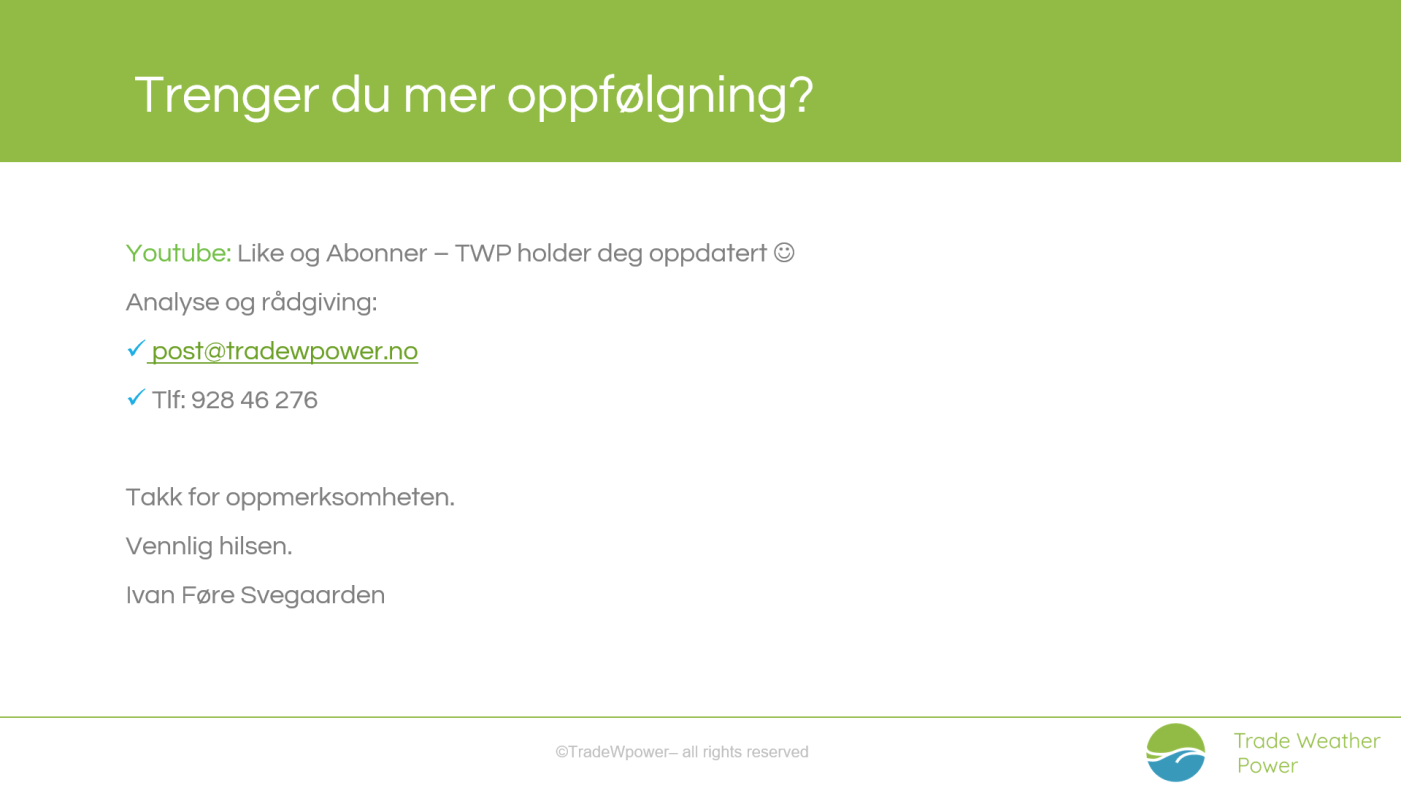 Trenger du mer oppfølgning?

Youtube: Like og Abonner – TWP holder deg oppdatert ☺

Analyse og rådgiving:

✓ post@tradewpower.no

✓ Tlf: 928 46 276

Takk for oppmerksomheten.

Vennlig hilsen.

Ivan Føre Svegaarden

©TradeWpower– all rights reserved

Trade Weather Power